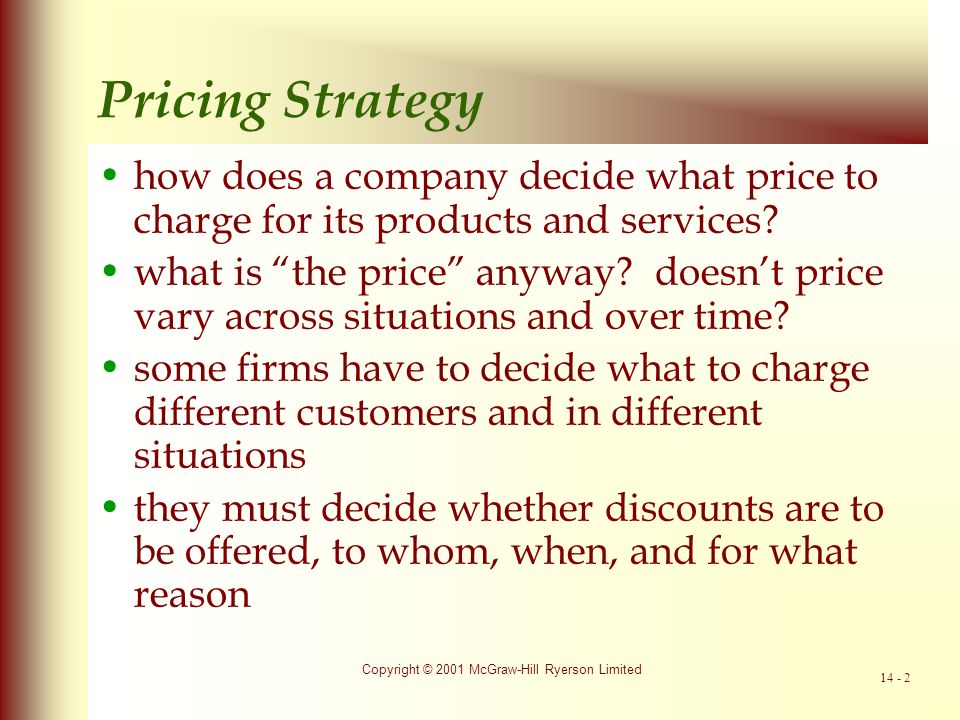 Pricing Strategy

• how does a company decide what price to charge for its products and services?

• what is “the price” anyway? doesn’t price vary across situations and over time?

• some firms have to decide what to charge different customers and in different situations

• they must decide whether discounts are to be offered, to whom, when, and for what reason

Copyright © 2001 McGraw-Hill Ryerson Limited

14 - 2